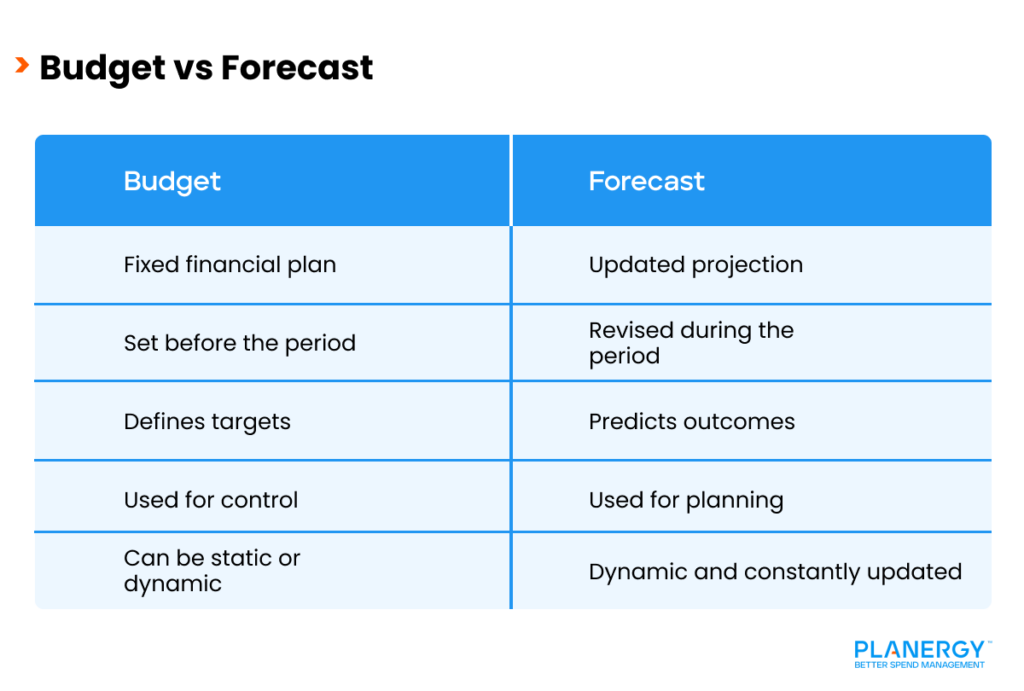 Budget vs Forecast

| Budget | Forecast |
|---|---|
| Fixed financial plan | Updated projection |
| Set before the period | Revised during the period |
| Defines targets | Predicts outcomes |
| Used for control | Used for planning |
| Can be static or dynamic | Dynamic and constantly updated |

PLANERGY™
BETTER SPEND MANAGEMENT